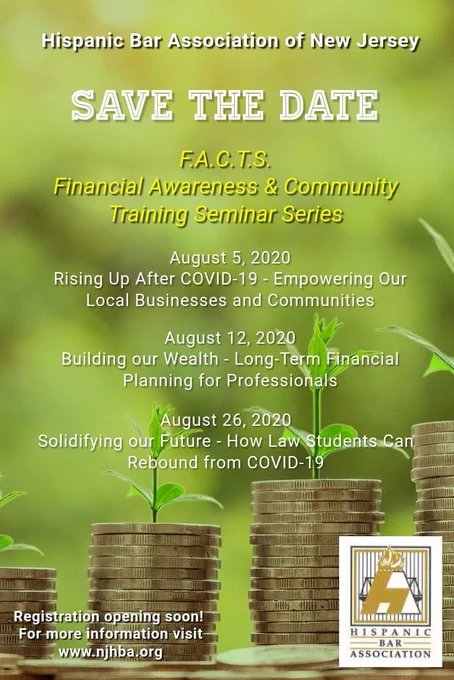 Hispanic Bar Association of New Jersey

SAVE THE DATE

F.A.C.T.S.
Financial Awareness & Community Training Seminar Series

August 5, 2020
Rising Up After COVID-19 - Empowering Our Local Businesses and Communities

August 12, 2020
Building our Wealth - Long-Term Financial Planning for Professionals

August 26, 2020
Solidifying our Future - How Law Students Can Rebound from COVID-19

Registration opening soon!
For more information visit
www.njhba.org

HISPANIC
BAR
ASSOCIATION